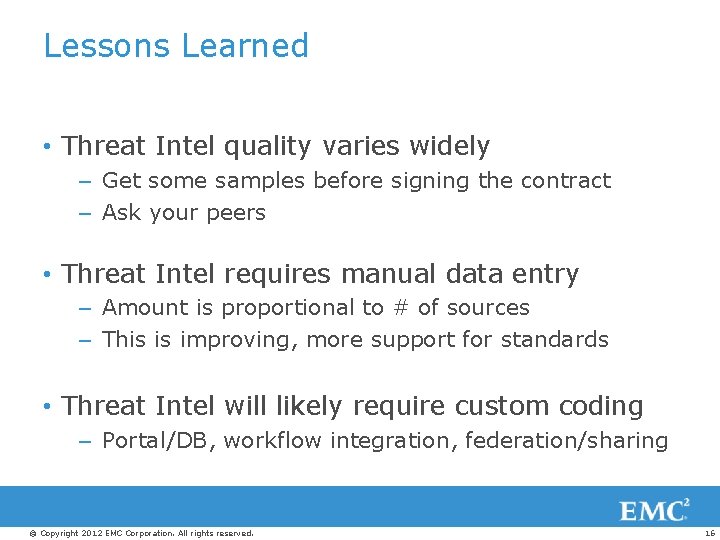 Lessons Learned

• Threat Intel quality varies widely
– Get some samples before signing the contract
– Ask your peers

• Threat Intel requires manual data entry
– Amount is proportional to # of sources
– This is improving, more support for standards

• Threat Intel will likely require custom coding
– Portal/DB, workflow integration, federation/sharing

EMC$^2$

© Copyright 2012 EMC Corporation. All rights reserved.

16